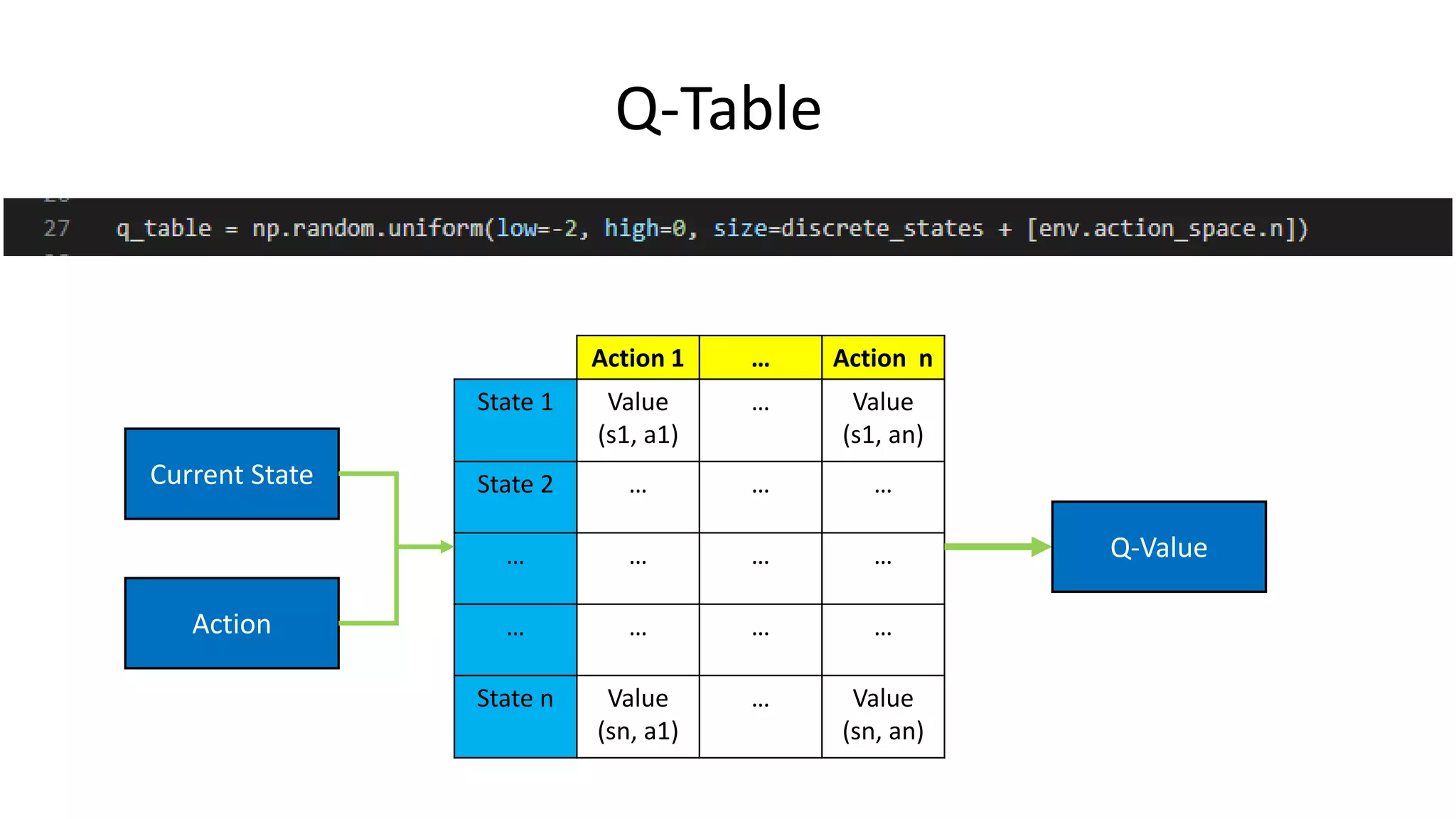 Q-Table

27 q_table = np.random.uniform(low=-2, high=0, size=discrete_states + [env.action_space.n])

Current State

Action

| | Action 1 | ... | Action n |
|---|---|---|---|
| State 1 | Value (s1, a1) | ... | Value (s1, an) |
| State 2 | ... | ... | ... |
| ... | ... | ... | ... |
| ... | ... | ... | ... |
| State n | Value (sn, a1) | ... | Value (sn, an) |

Q-Value